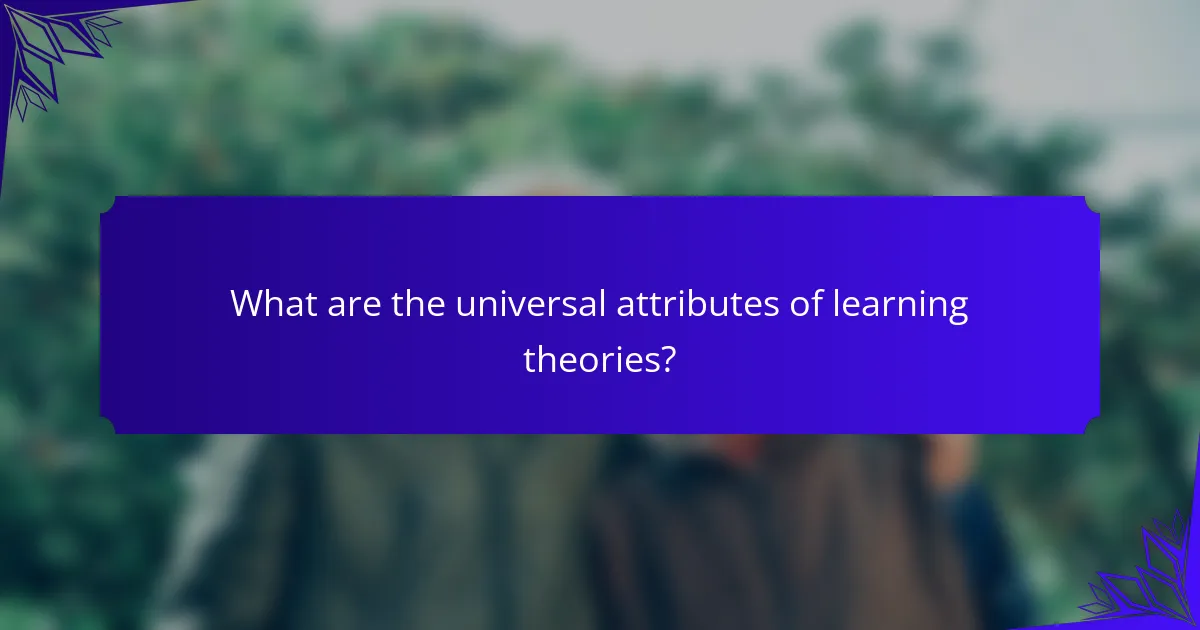 What are the universal attributes of learning theories?